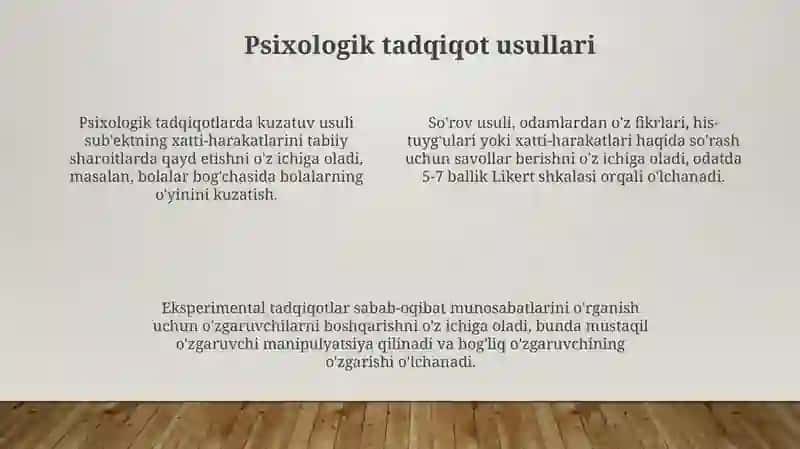 Psixologik tadqiqot usullari

Psixologik tadqiqotlarda kuzatuv usuli sub'ektning xatti-harakatlarini tabiiy sharoitlarda qayd etishni o'z ichiga oladi, masalan, bolalar bog'chasida bolalarning o'yinini kuzatish.

So'rov usuli, odamlardan o'z fikrlari, his-tuyg'ulari yoki xatti-harakatlari haqida so'rash uchun savollar berishni o'z ichiga oladi, odatda 5-7 ballik Likert shkalasi orqali o'lchanadi.

Eksperimental tadqiqotlar sabab-oqibat munosabatlarini o'rganish uchun o'zgaruvchilarni boshqarishni o'z ichiga oladi, bunda mustaqil o'zgaruvchi manipulyatsiya qilinadi va bog'liq o'zgaruvchining o'zgarishi o'lchanadi.